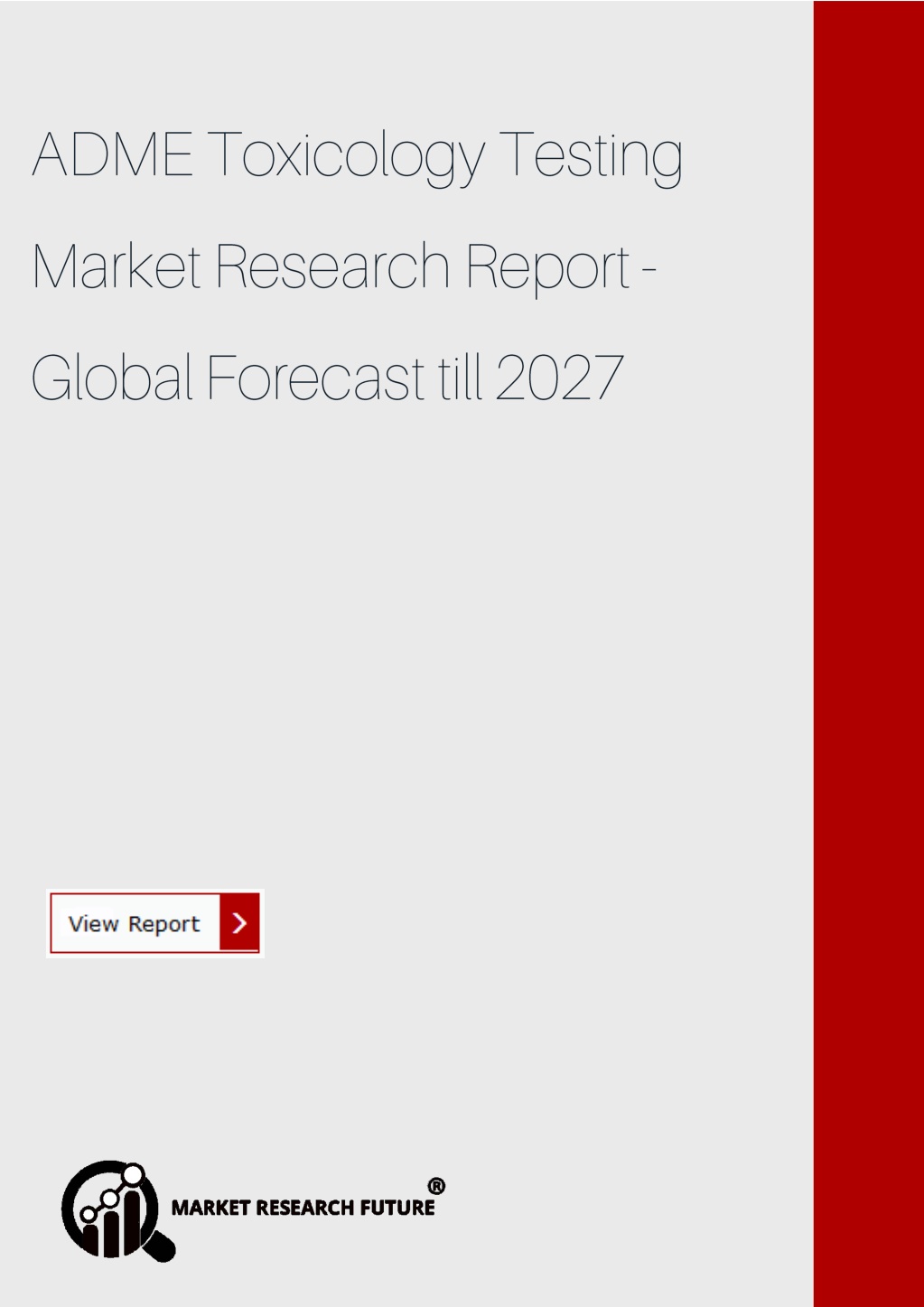 ADME Toxicology Testing Market Research Report - Global Forecast till 2027

View Report

MARKET RESEARCH FUTURE®